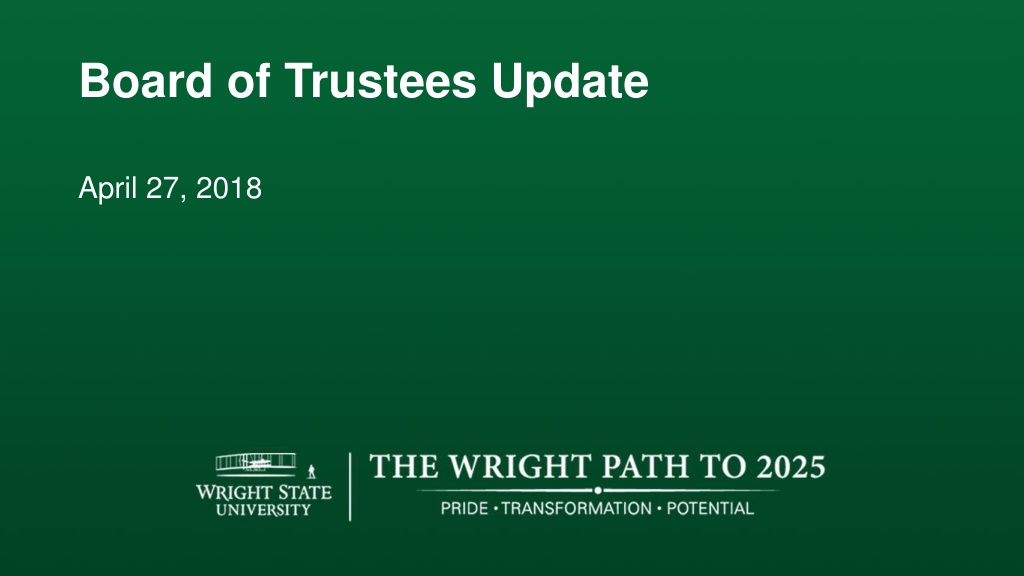 Board of Trustees Update

April 27, 2018

WRIGHT STATE UNIVERSITY

THE WRIGHT PATH TO 2025

PRIDE • TRANSFORMATION • POTENTIAL